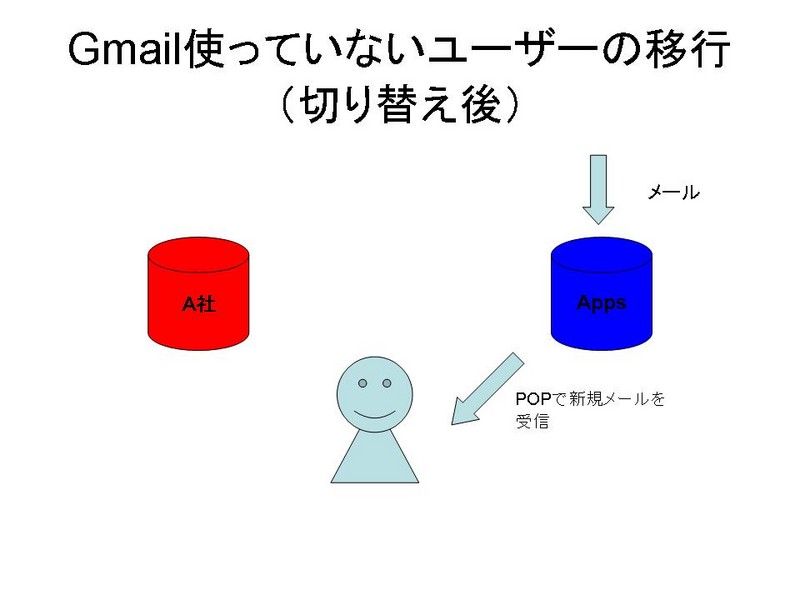 Gmail使っていないユーザーの移行
（切り替え後）

メール

A社

Apps

POPで新規メールを受信